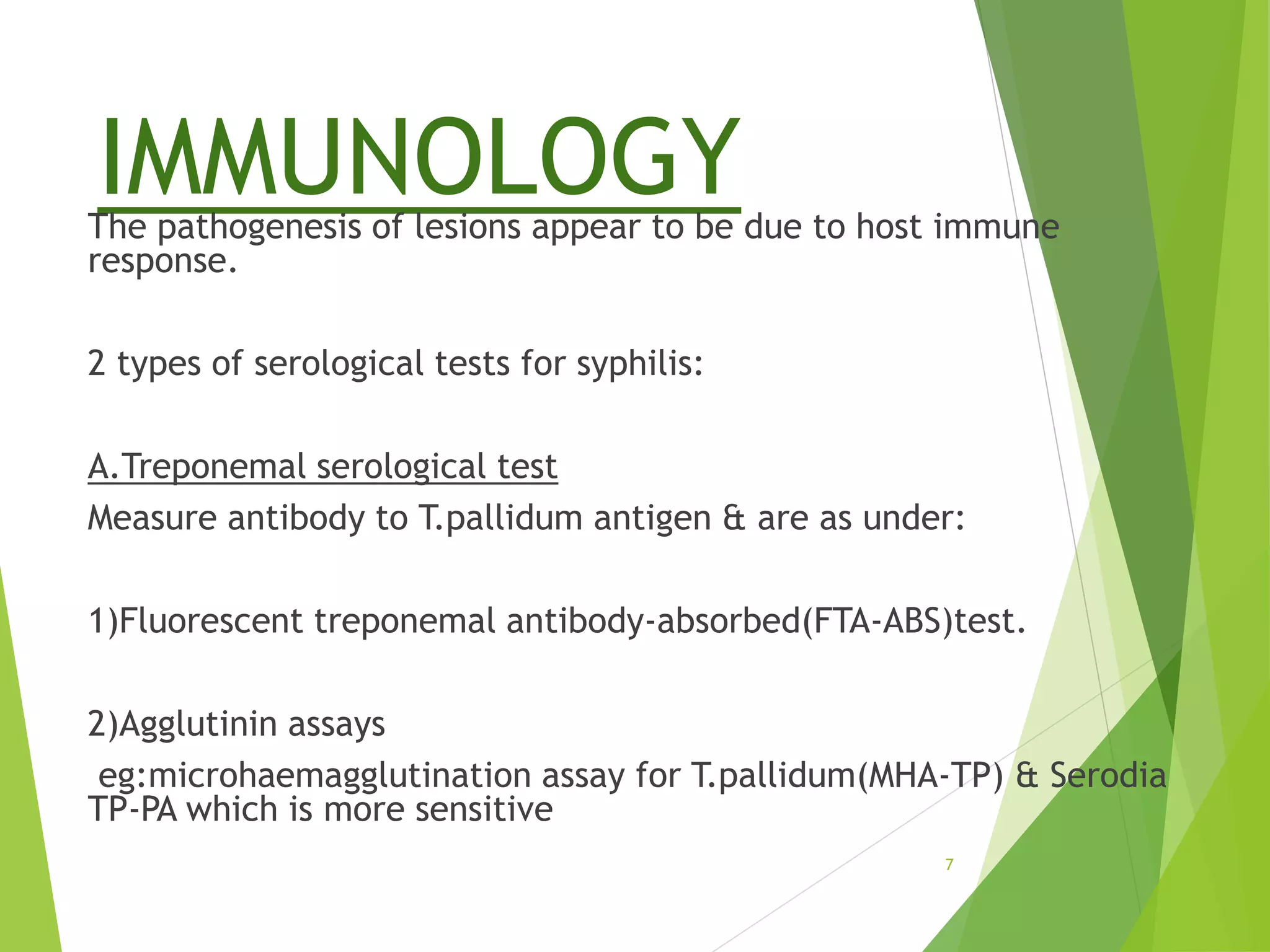 IMMUNOLOGY

The pathogenesis of lesions appear to be due to host immune response.

2 types of serological tests for syphilis:

A.Treponemal serological test

Measure antibody to T.pallidum antigen & are as under:

1)Fluorescent treponemal antibody-absorbed(FTA-ABS)test.

2)Agglutinin assays

eg:microhaemagglutination assay for T.pallidum(MHA-TP) & Serodia TP-PA which is more sensitive

7